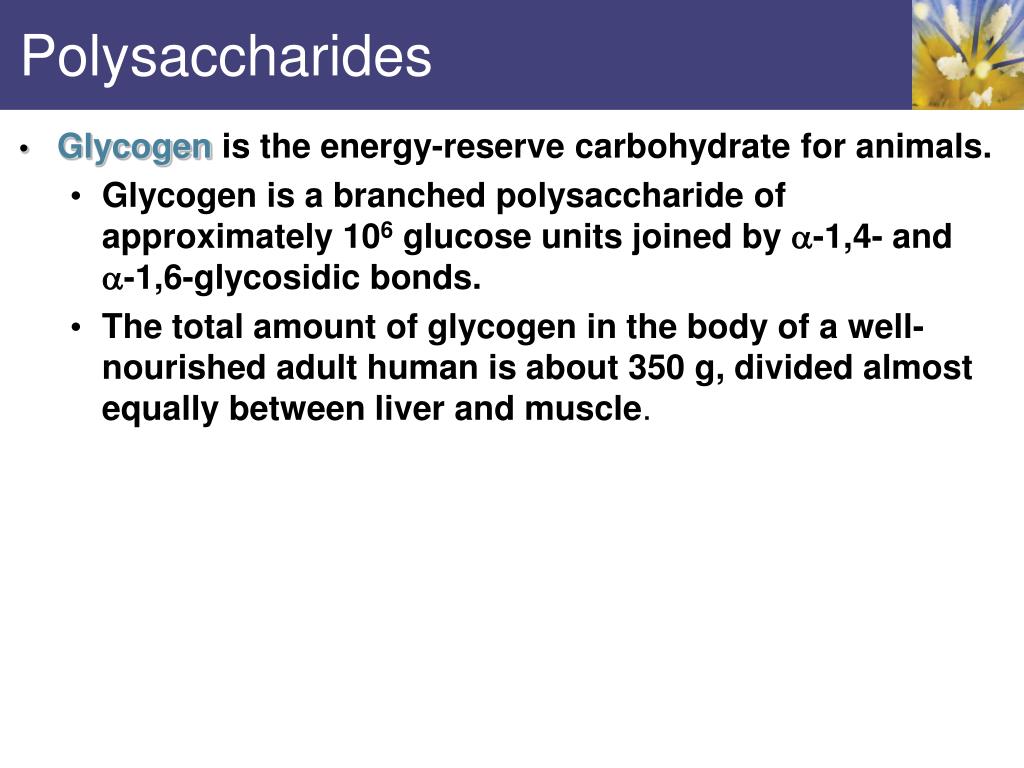 Polysaccharides

• Glycogen is the energy-reserve carbohydrate for animals.

• Glycogen is a branched polysaccharide of approximately $10^6$ glucose units joined by $\alpha$-1,4- and $\alpha$-1,6-glycosidic bonds.

• The total amount of glycogen in the body of a well-nourished adult human is about 350 g, divided almost equally between liver and muscle.